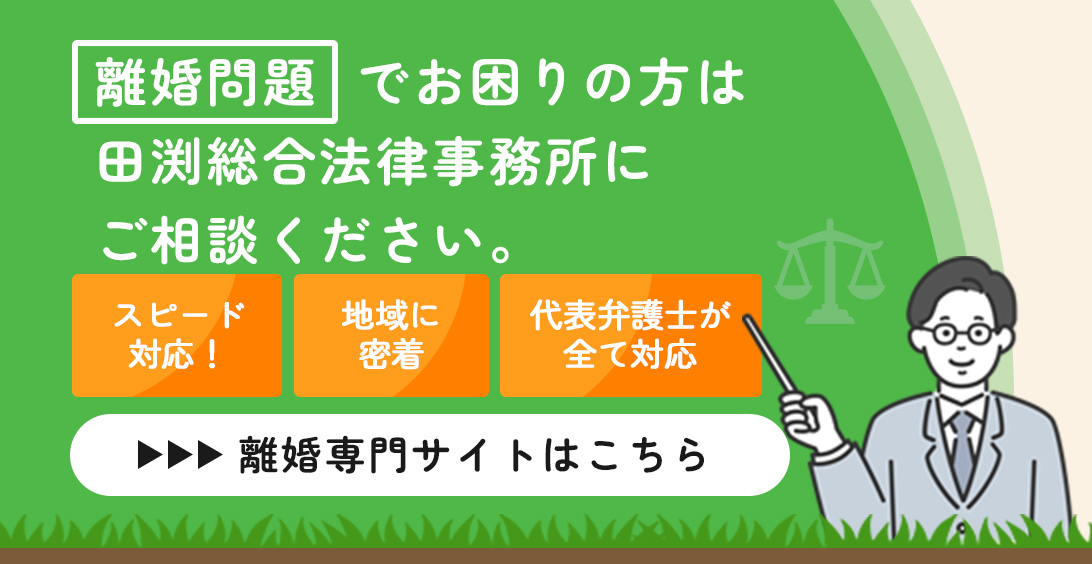 離婚問題 でお困りの方は
田渕総合法律事務所に
ご相談ください。

スピード対応！

地域に密着

代表弁護士が全て対応

▶▶▶ 離婚専門サイトはこちら